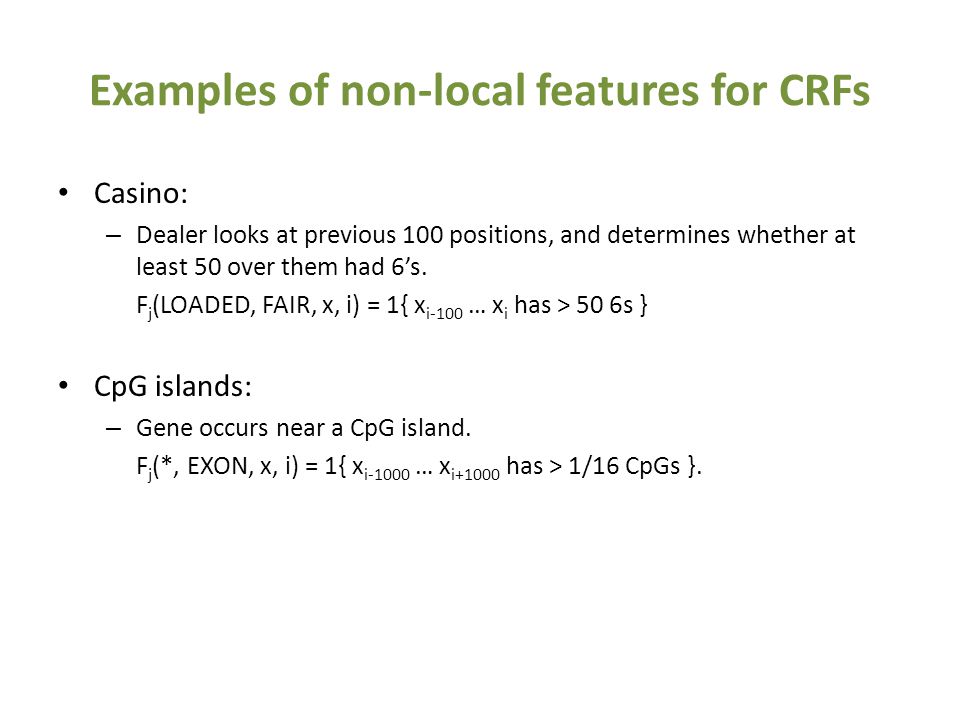 Examples of non-local features for CRFs

• Casino:

– Dealer looks at previous 100 positions, and determines whether at least 50 over them had 6's.

$F_j$(LOADED, FAIR, x, i) = 1{ $x_{i-100}$ … $x_i$ has > 50 6s }

• CpG islands:

– Gene occurs near a CpG island.

$F_j$(*, EXON, x, i) = 1{ $x_{i-1000}$ … $x_{i+1000}$ has > 1/16 CpGs }.